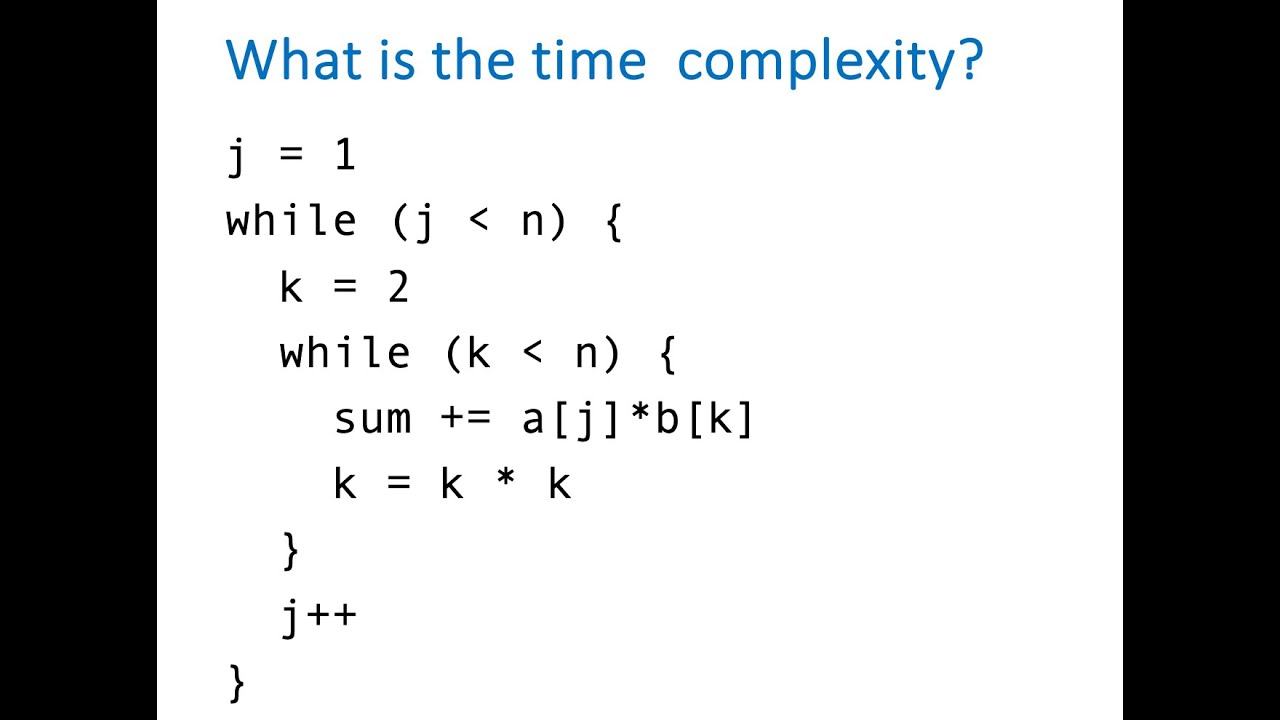 What is the time complexity?

j = 1
while (j < n) {
k = 2
while (k < n) {
sum += a[j]*b[k]
k = k * k
}
j++
}